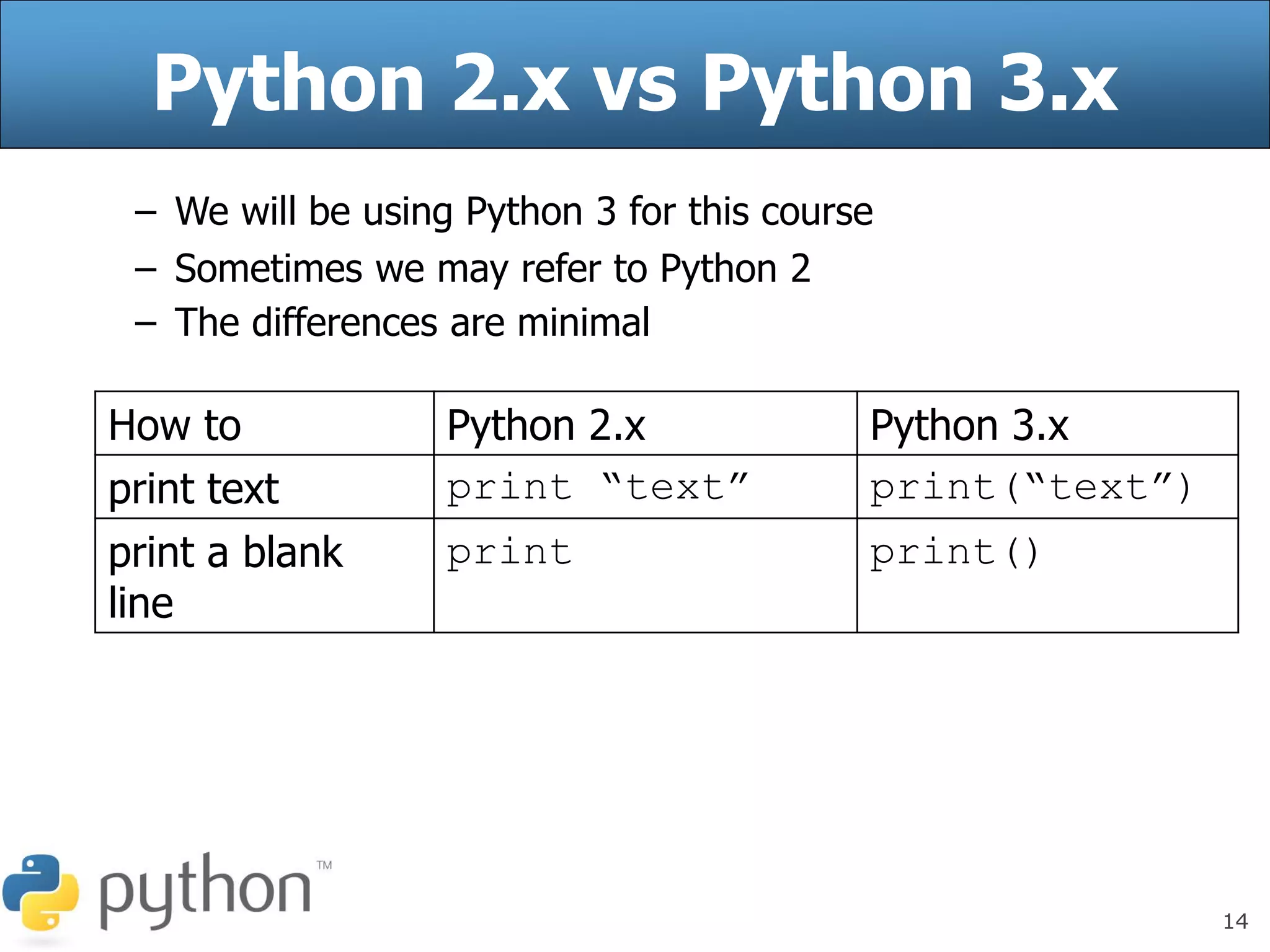 Python 2.x vs Python 3.x

– We will be using Python 3 for this course
– Sometimes we may refer to Python 2
– The differences are minimal

| How to | Python 2.x | Python 3.x |
|---|---|---|
| print text | print “text” | print(“text”) |
| print a blank line | print | print() |

python™

14